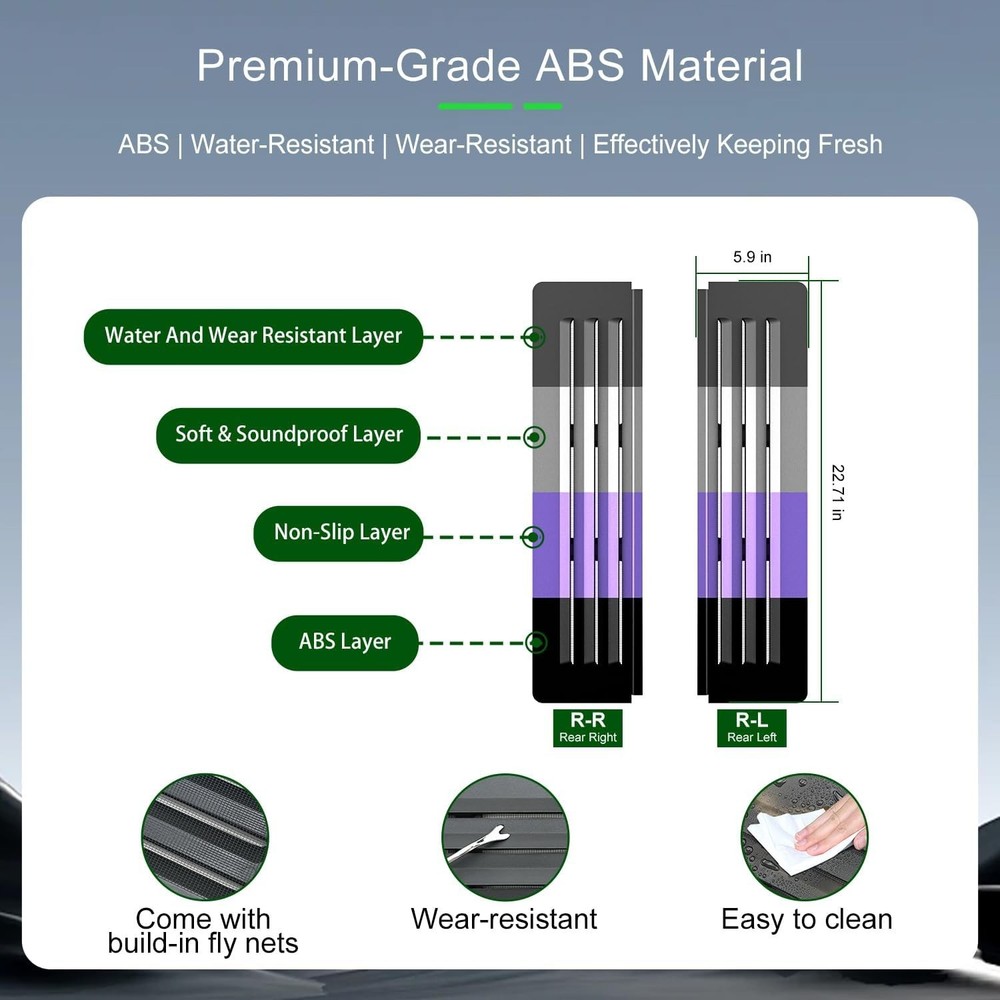 Premium-Grade ABS Material

ABS | Water-Resistant | Wear-Resistant | Effectively Keeping Fresh

Water And Wear Resistant Layer

Soft & Soundproof Layer

Non-Slip Layer

ABS Layer

5.9 in

22.71 in

R-R
Rear Right

R-L
Rear Left

Come with build-in fly nets

Wear-resistant

Easy to clean